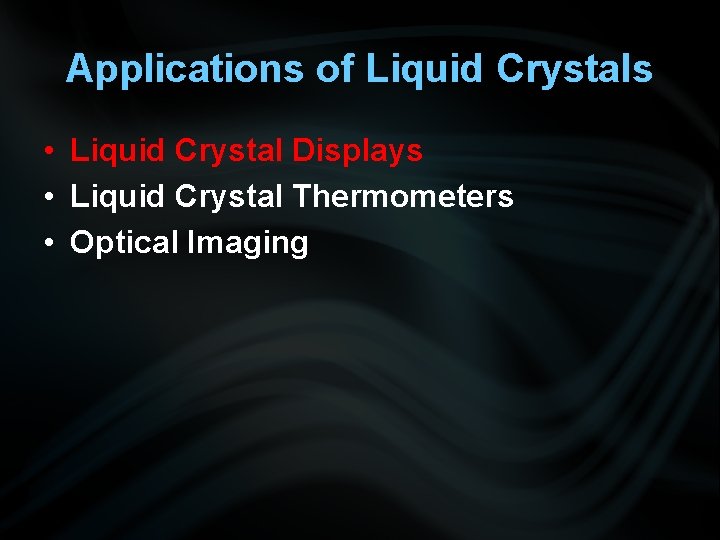 Applications of Liquid Crystals

• Liquid Crystal Displays
• Liquid Crystal Thermometers
• Optical Imaging